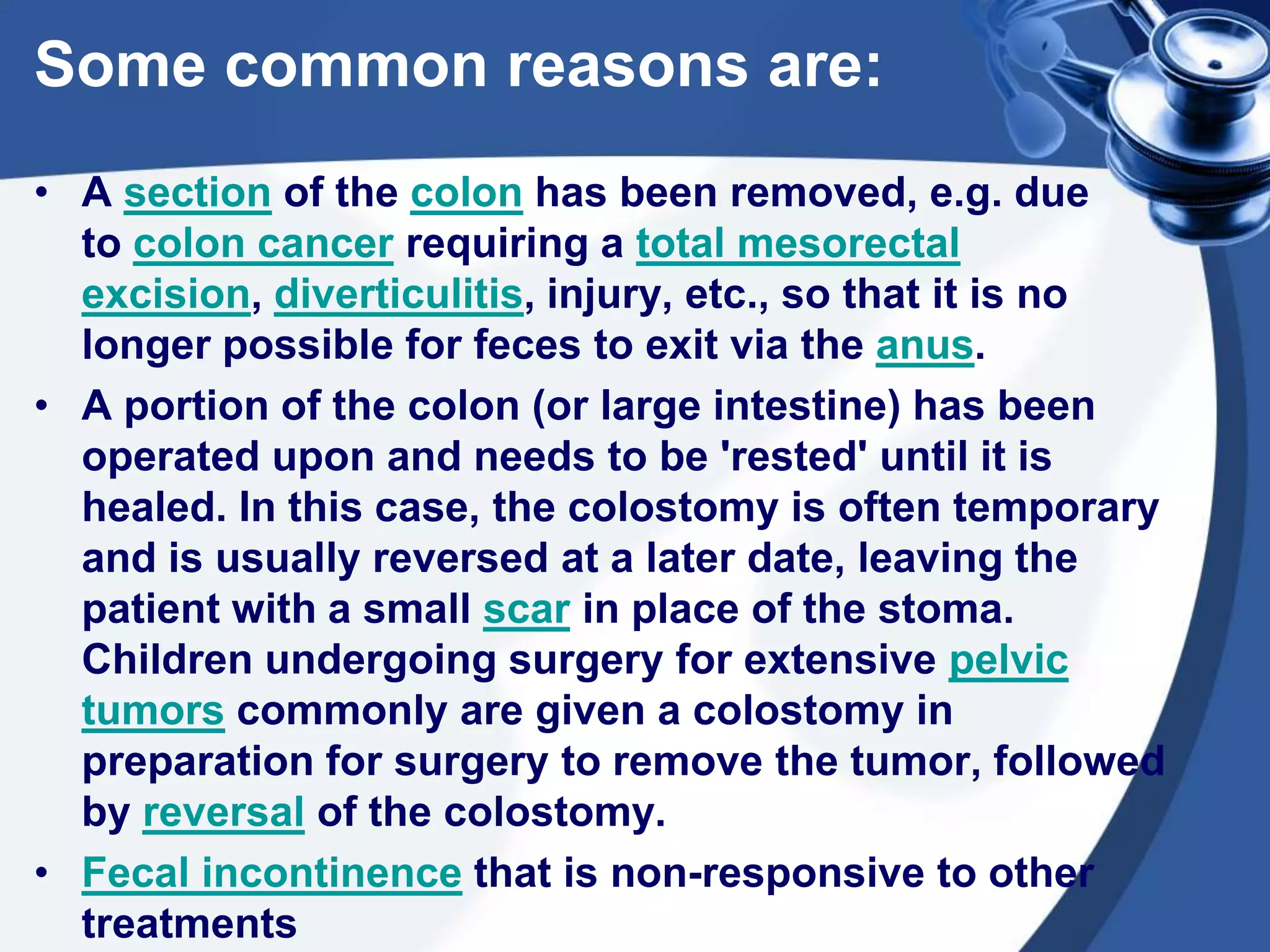 Some common reasons are:

• A section of the colon has been removed, e.g. due to colon cancer requiring a total mesorectal excision, diverticulitis, injury, etc., so that it is no longer possible for feces to exit via the anus.

• A portion of the colon (or large intestine) has been operated upon and needs to be 'rested' until it is healed. In this case, the colostomy is often temporary and is usually reversed at a later date, leaving the patient with a small scar in place of the stoma. Children undergoing surgery for extensive pelvic tumors commonly are given a colostomy in preparation for surgery to remove the tumor, followed by reversal of the colostomy.

• Fecal incontinence that is non-responsive to other treatments